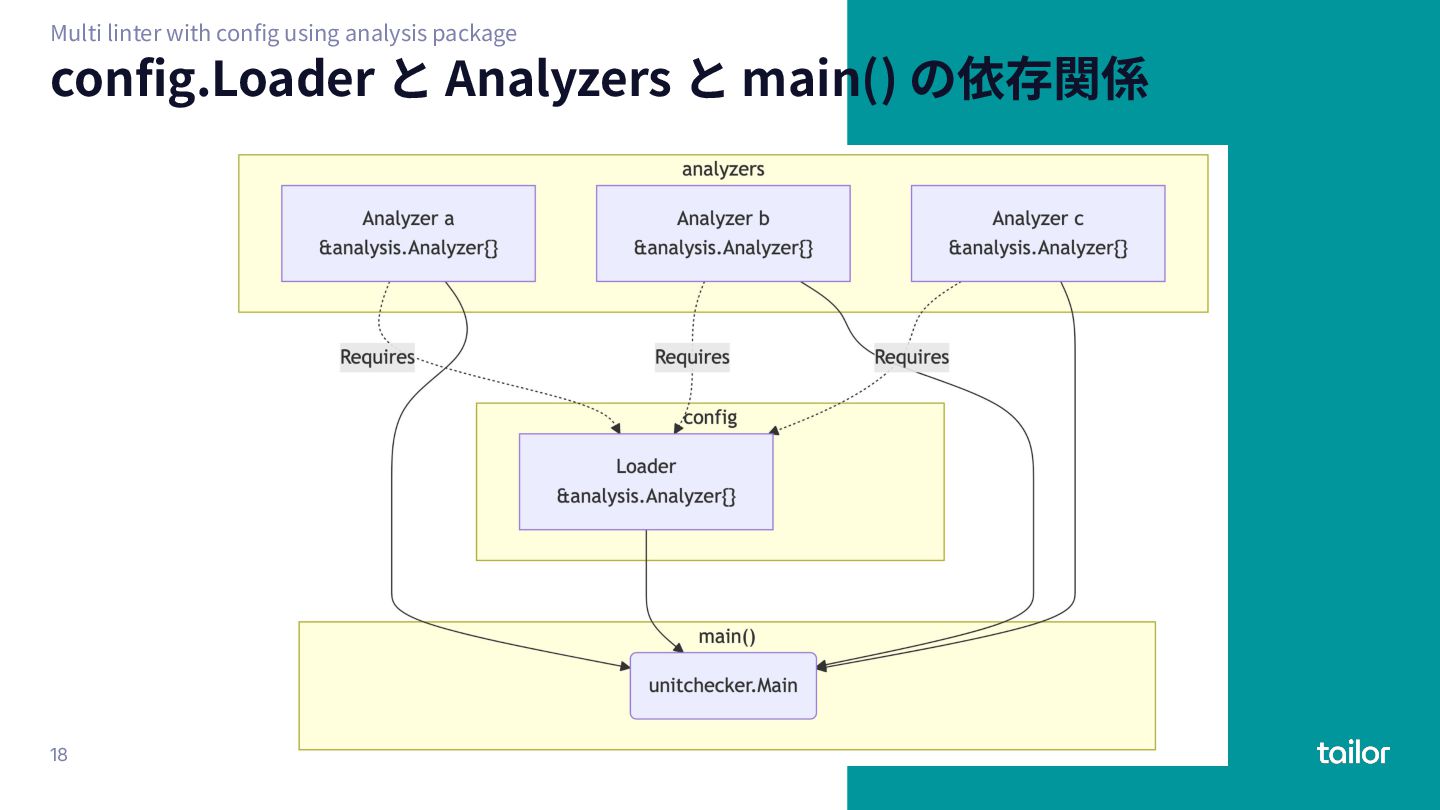 Multi linter with config using analysis package

config.Loader と Analyzers と main() の依存関係

analyzers

Analyzer a
&analysis.Analyzer{}

Analyzer b
&analysis.Analyzer{}

Analyzer c
&analysis.Analyzer{}

Requires

Requires

Requires

config

Loader
&analysis.Analyzer{}

main()

unitchecker.Main

18

tailor